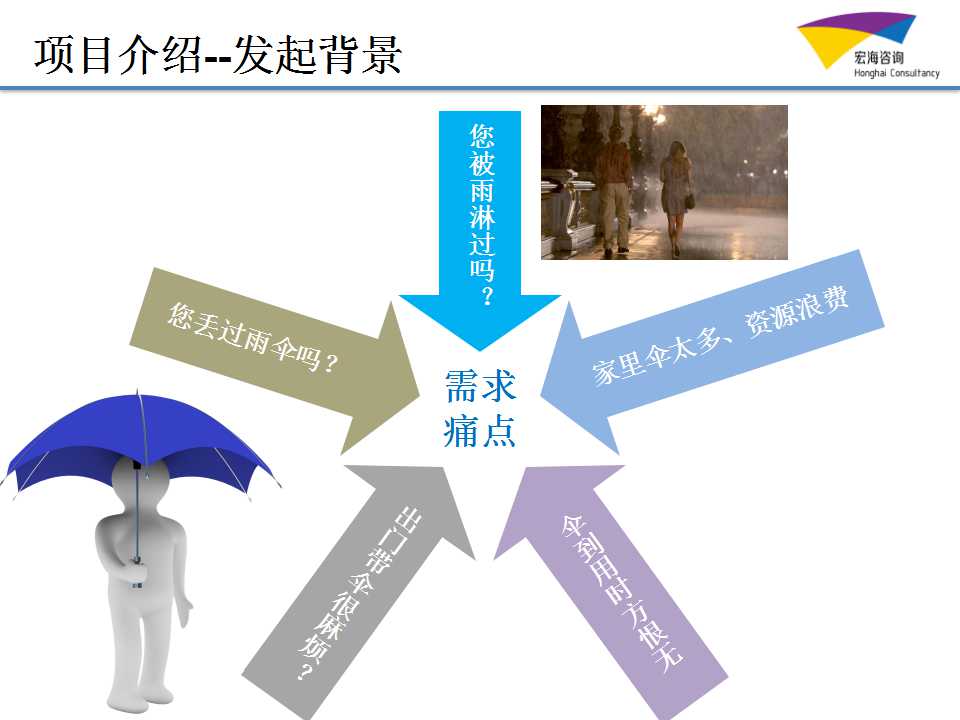 项目介绍--发起背景

宏海咨询
Honghai Consultancy

您被雨淋过吗？

您丢过雨伞吗？

家里伞太多、资源浪费

需求痛点

出门带伞很麻烦？

伞到用时方恨无